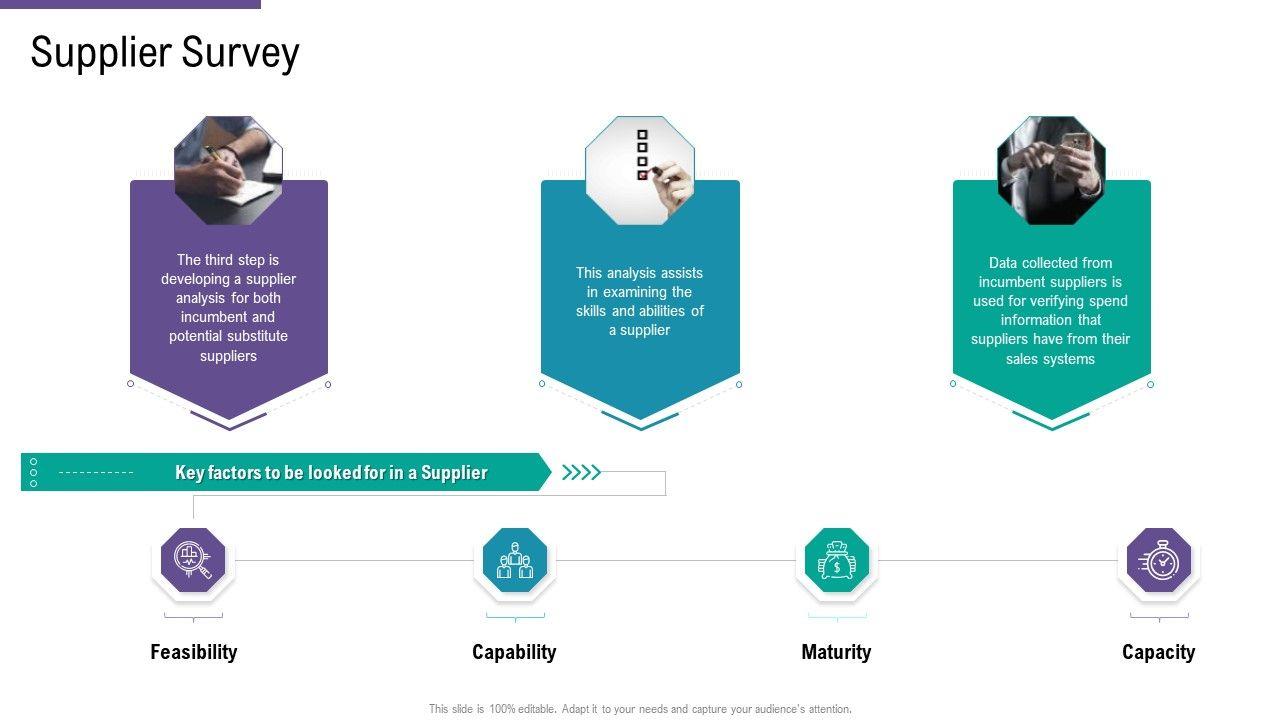 Supplier Survey

The third step is developing a supplier analysis for both incumbent and potential substitute suppliers

This analysis assists in examining the skills and abilities of a supplier

Data collected from incumbent suppliers is used for verifying spend information that suppliers have from their sales systems

Key factors to be looked for in a Supplier

Feasibility

Capability

Maturity

Capacity

This slide is 100% editable. Adapt it to your needs and capture your audience's attention.